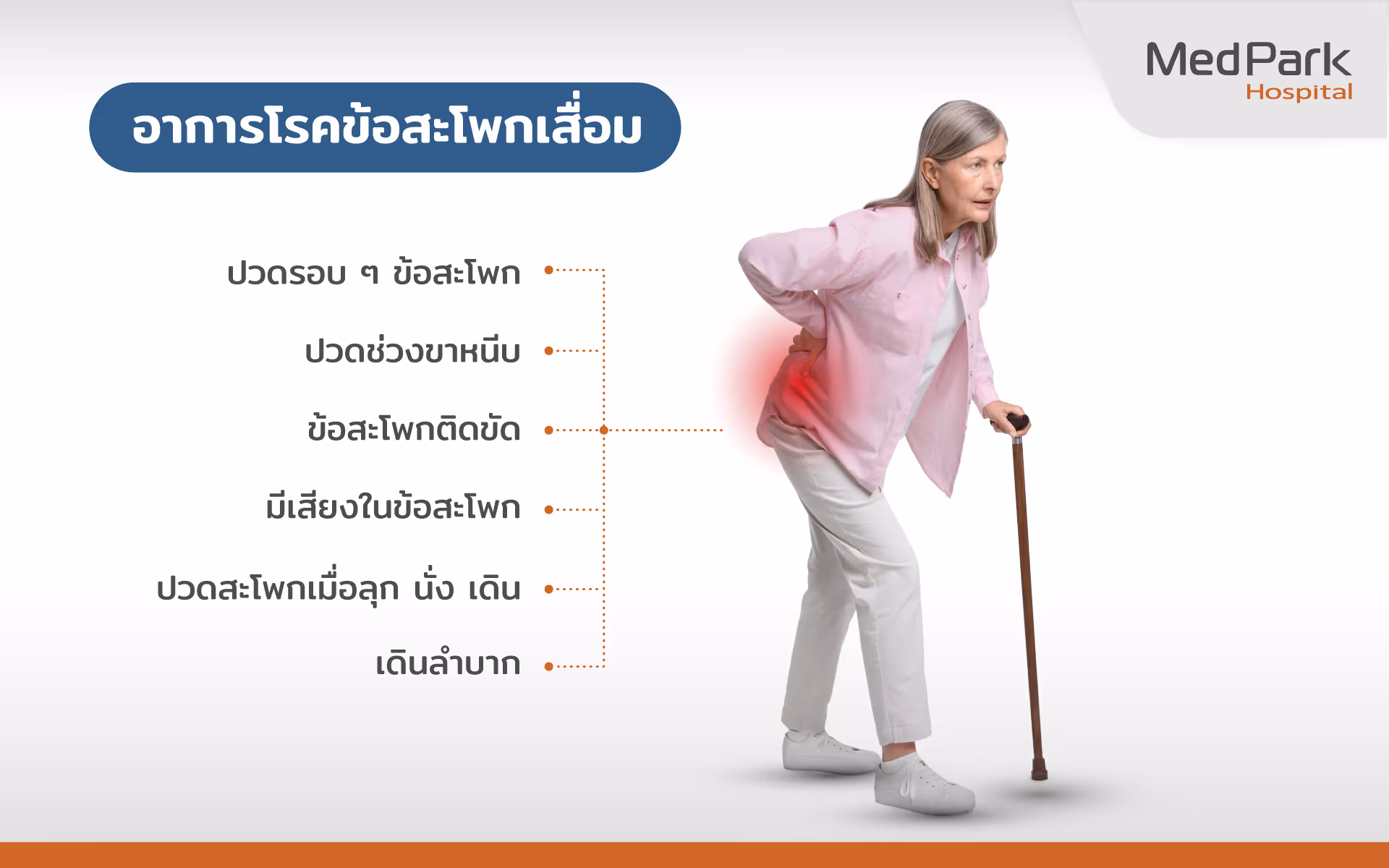 MedPark
Hospital

อาการโรคข้อสะโพกเสื่อม

ปวดรอบ ๆ ข้อสะโพก

ปวดช่วงขาหนีบ

ข้อสะโพกติดขัด

มีเสียงในข้อสะโพก

ปวดสะโพกเมื่อลุก นั่ง เดิน

เดินลำบาก